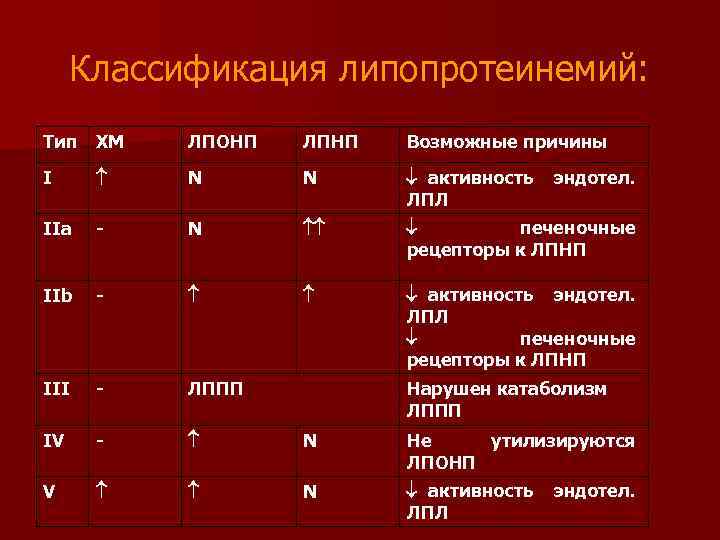 Классификация липопротеинемий:

| Тип | ХМ | ЛПОНП | ЛПНП | Возможные причины |
|---|---|---|---|---|
| I | ↑ | N | N | ↓ активность эндотел. ЛПЛ |
| IIa | - | N | ↑↑ | ↓ печеночные рецепторы к ЛПНП |
| IIb | - | ↑ | ↑ | ↓ активность эндотел. ЛПЛ ↓ печеночные рецепторы к ЛПНП |
| III | - | ЛППП | | Нарушен катаболизм ЛППП |
| IV | - | ↑ | N | Не утилизируются ЛПОНП |
| V | ↑ | ↑ | N | ↓ активность эндотел. ЛПЛ |